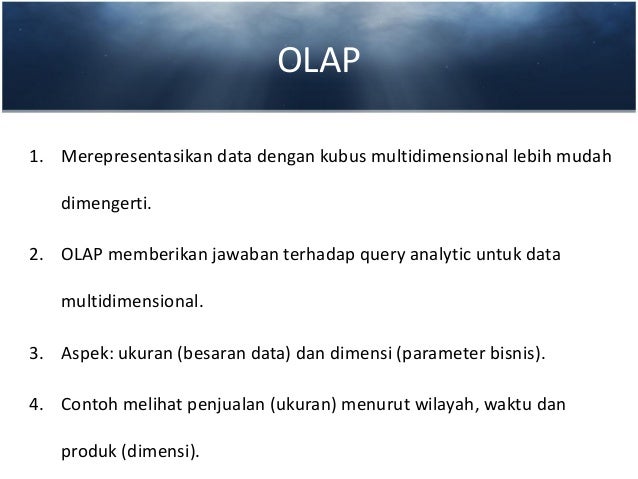 OLAP

1. Merepresentasikan data dengan kubus multidimensional lebih mudah dimengerti.

2. OLAP memberikan jawaban terhadap query analytic untuk data multidimensional.

3. Aspek: ukuran (besaran data) dan dimensi (parameter bisnis).

4. Contoh melihat penjualan (ukuran) menurut wilayah, waktu dan produk (dimensi).